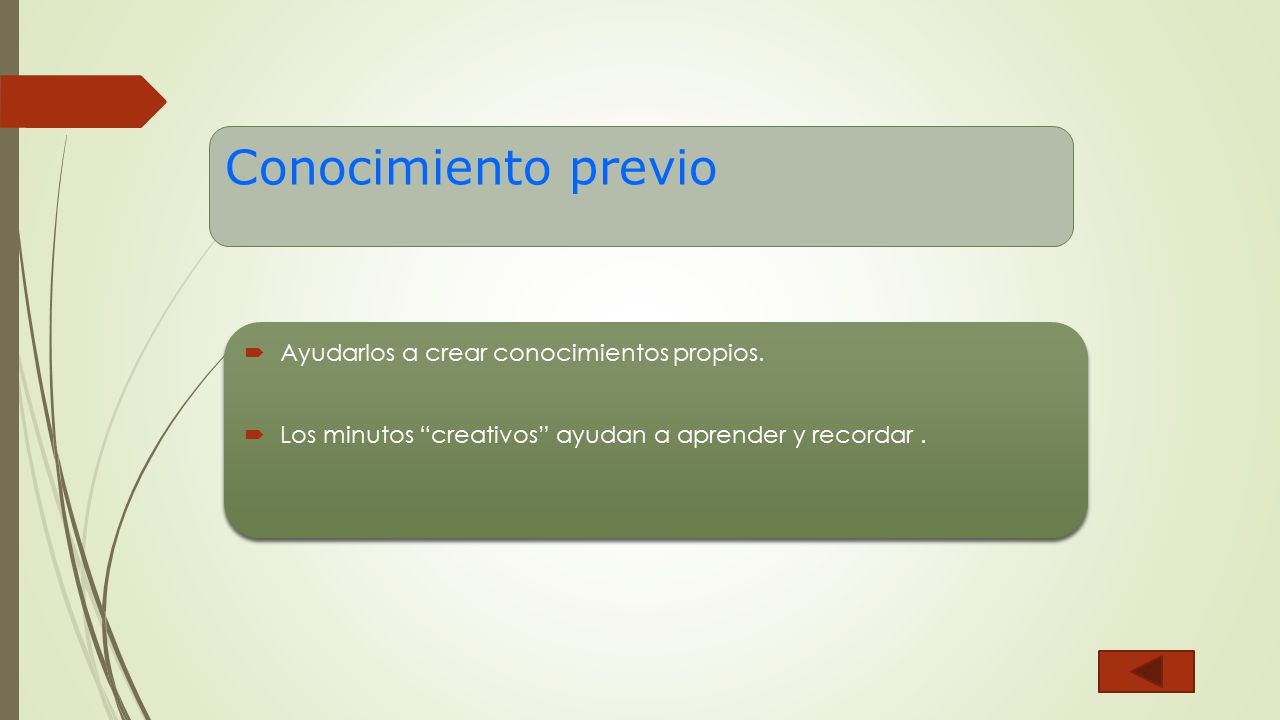 Conocimiento previo

Ayudarlos a crear conocimientos propios.

Los minutos “creativos” ayudan a aprender y recordar .